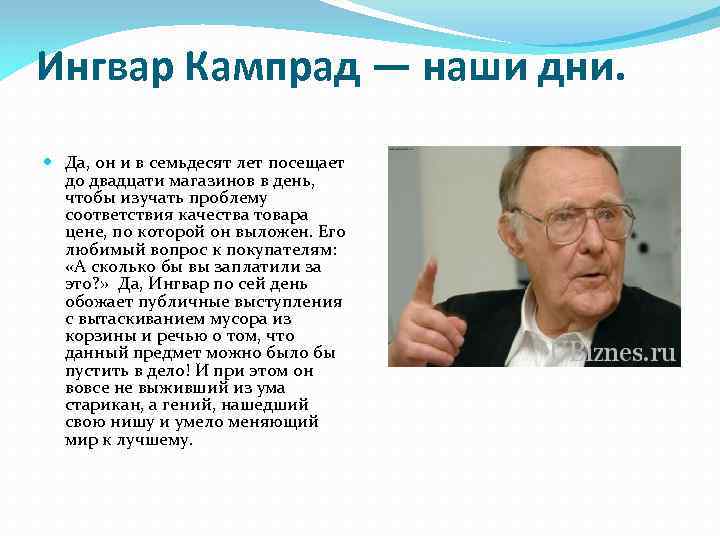 Ингвар Кампрад — наши дни.

Да, он и в семьдесят лет посещает до двадцати магазинов в день, чтобы изучать проблему соответствия качества товара цене, по которой он выложен. Его любимый вопрос к покупателям: «А сколько бы вы заплатили за это?» Да, Ингвар по сей день обожает публичные выступления с вытаскиванием мусора из корзины и речью о том, что данный предмет можно было бы пустить в дело! И при этом он вовсе не выживший из ума старикан, а гений, нашедший свою нишу и умело меняющий мир к лучшему.

Biznes.ru